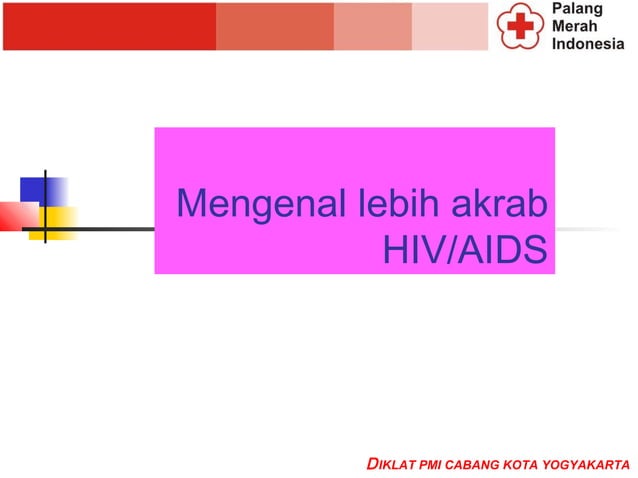 Palang
Merah
Indonesia

Mengenal lebih akrab HIV/AIDS

DIKLAT PMI CABANG KOTA YOGYAKARTA